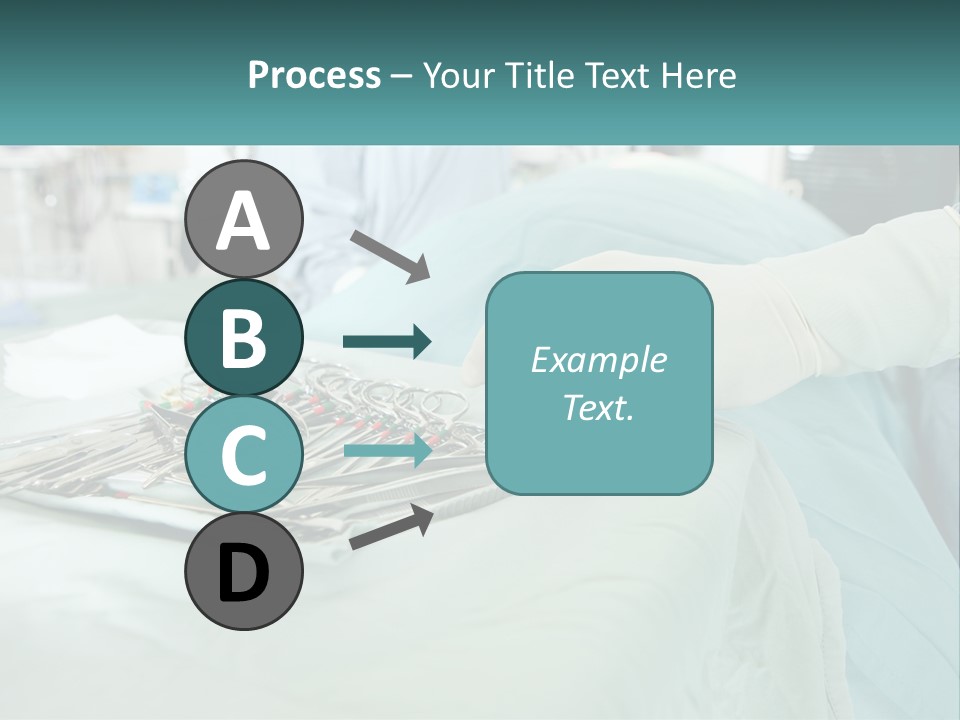 Process – Your Title Text Here

A

B

C

D

Example Text.